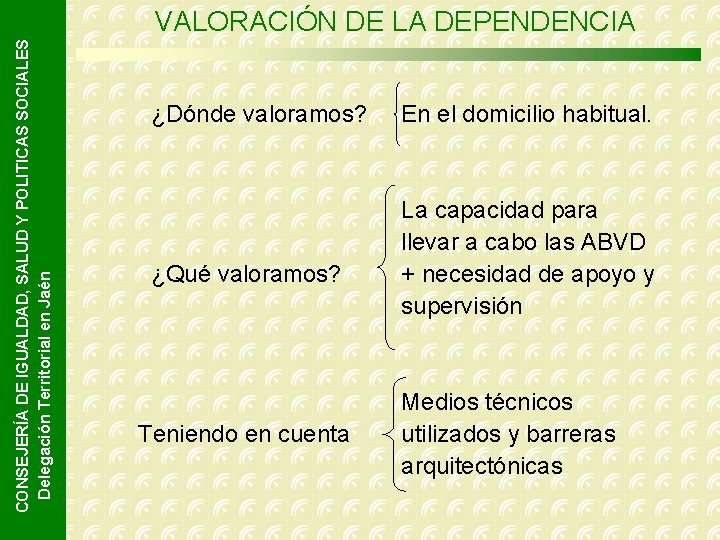 CONSEJERÍA DE IGUALDAD, SALUD Y POLITICAS SOCIALES
Delegación Territorial en Jaén

VALORACIÓN DE LA DEPENDENCIA

¿Dónde valoramos? En el domicilio habitual.

¿Qué valoramos? La capacidad para llevar a cabo las ABVD + necesidad de apoyo y supervisión

Teniendo en cuenta Medios técnicos utilizados y barreras arquitectónicas